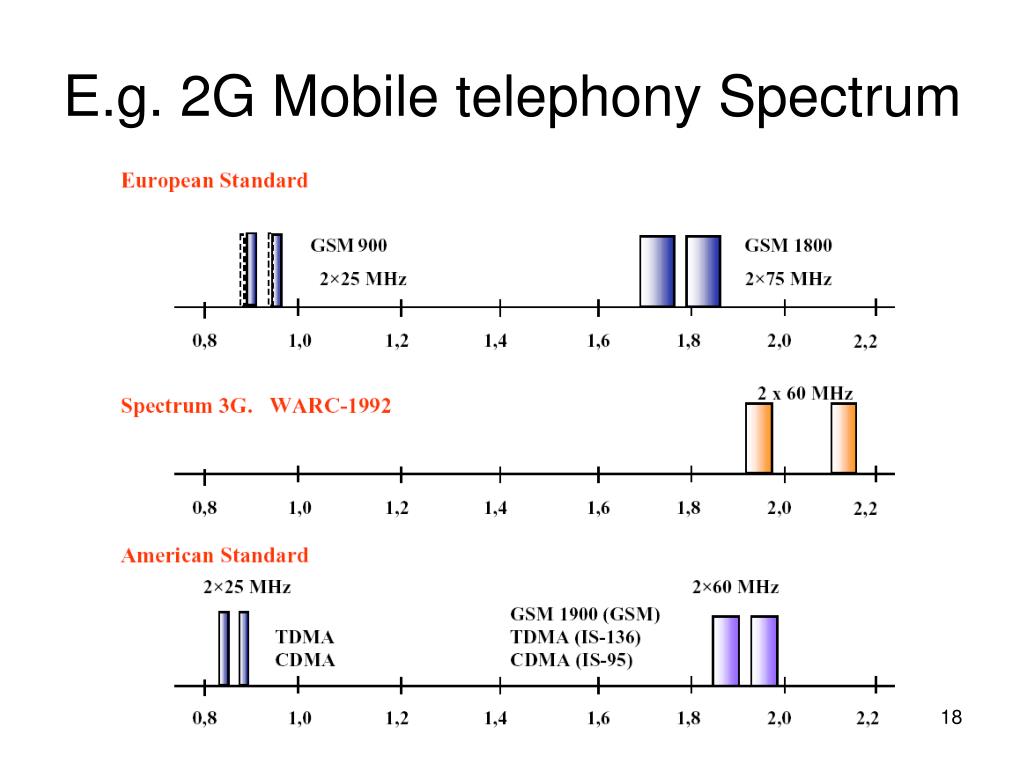 E.g. 2G Mobile telephony Spectrum

European Standard

GSM 900
2×25 MHz

GSM 1800
2×75 MHz

0,8 1,0 1,2 1,4 1,6 1,8 2,0 2,2

Spectrum 3G. WARC-1992

2 x 60 MHz

0,8 1,0 1,2 1,4 1,6 1,8 2,0 2,2

American Standard

2×25 MHz

TDMA
CDMA

GSM 1900 (GSM)
TDMA (IS-136)
CDMA (IS-95)

2×60 MHz

0,8 1,0 1,2 1,4 1,6 1,8 2,0 2,2

18